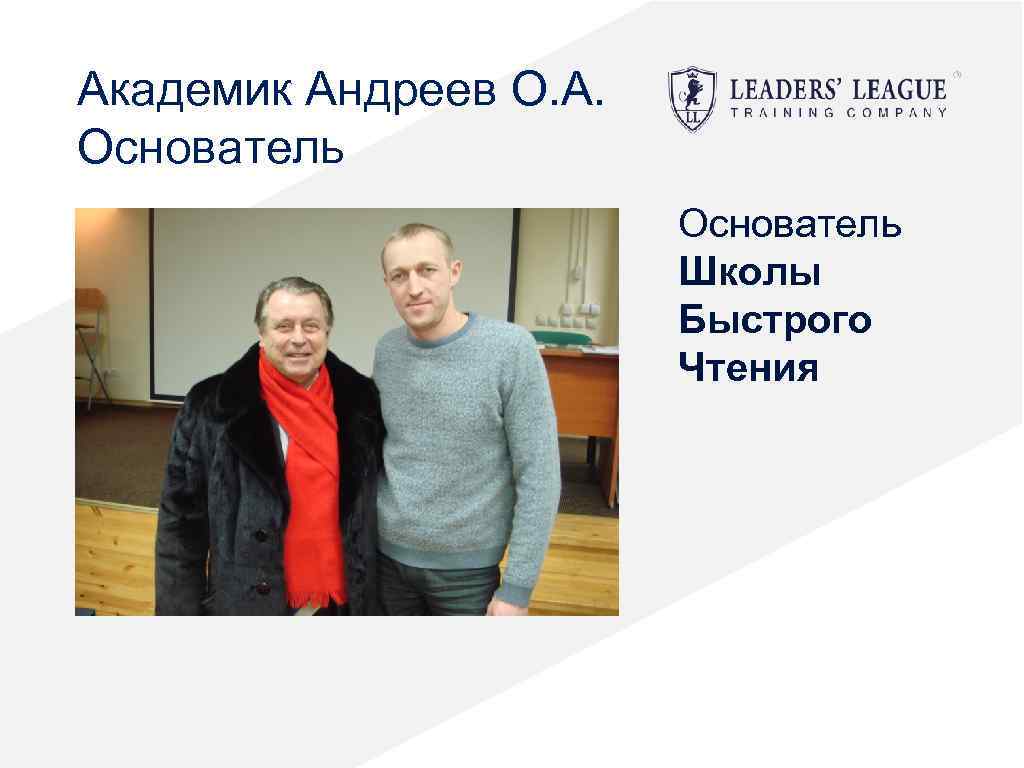 Академик Андреев О.А.
Основатель

LL
LEADERS' LEAGUE
TRAINING COMPANY

Основатель
Школы
Быстрого
Чтения